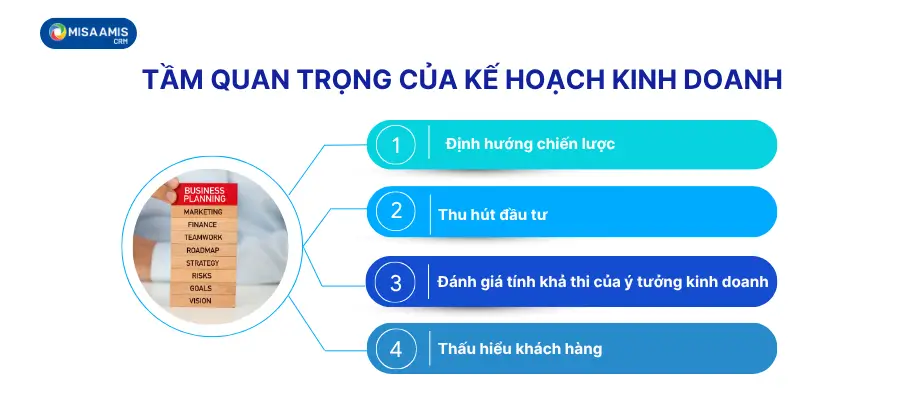 MISA AMIS CRM

TẦM QUAN TRỌNG CỦA KẾ HOẠCH KINH DOANH

BUSINESS PLANNING
MARKETING
FINANCE
TEAMWORK
ROADMAP
STRATEGY
RISKS
GOALS
VISION

1 Định hướng chiến lược

2 Thu hút đầu tư

3 Đánh giá tính khả thi của ý tưởng kinh doanh

4 Thấu hiểu khách hàng